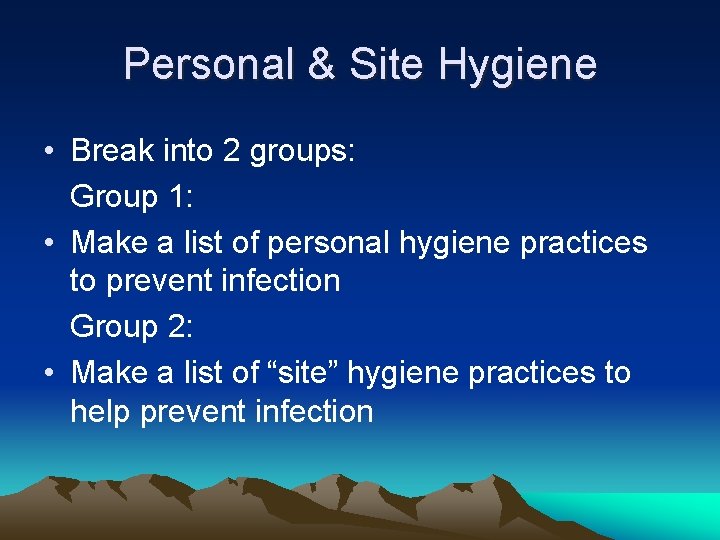 Personal & Site Hygiene

• Break into 2 groups:

Group 1:

• Make a list of personal hygiene practices to prevent infection

Group 2:

• Make a list of “site” hygiene practices to help prevent infection